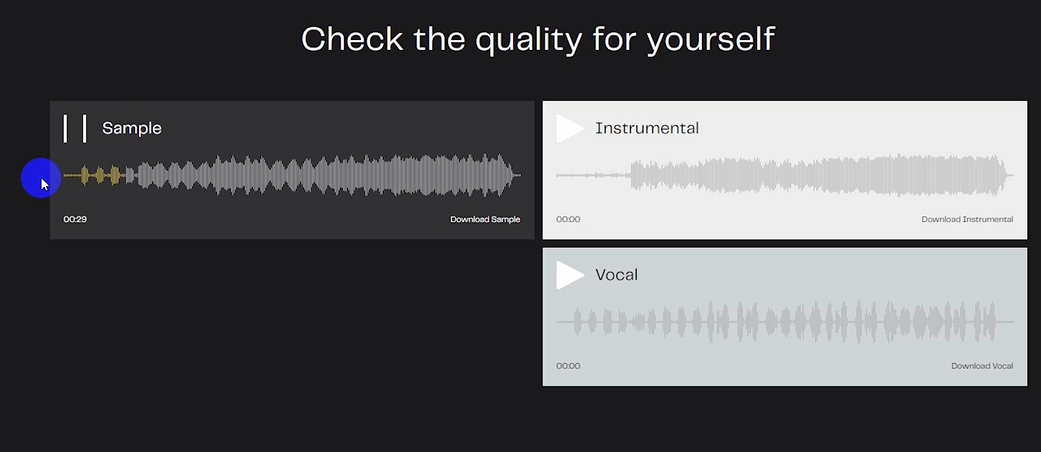 Check the quality for yourself

Sample

00:29

Download Sample

Instrumental

00:00

Download Instrumental

Vocal

00:00

Download Vocal